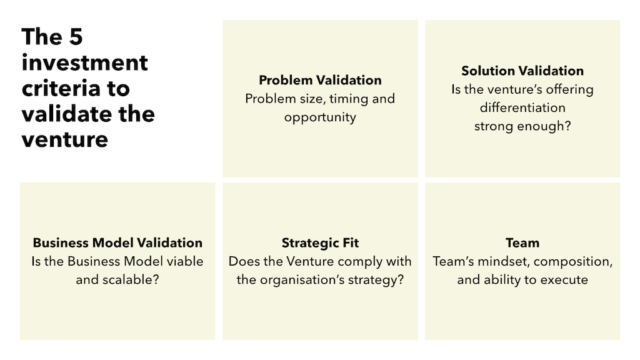 The 5 investment criteria to validate the venture

Problem Validation
Problem size, timing and opportunity

Solution Validation
Is the venture's offering differentiation strong enough?

Business Model Validation
Is the Business Model viable and scalable?

Strategic Fit
Does the Venture comply with the organisation's strategy?

Team
Team's mindset, composition, and ability to execute